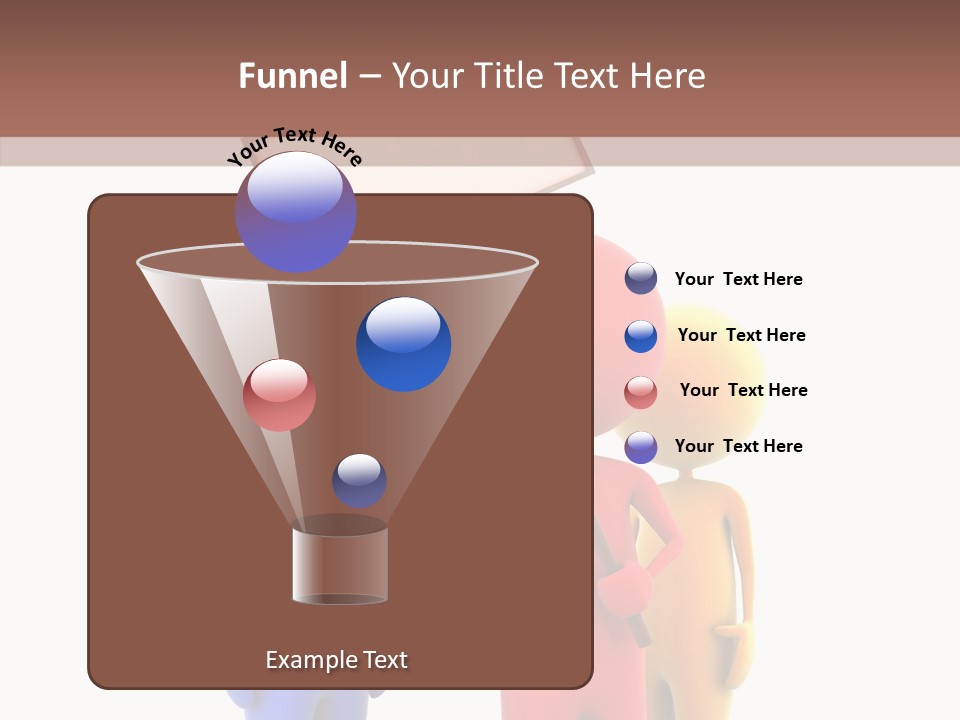 Funnel – Your Title Text Here

Your Text Here

Your Text Here

Your Text Here

Your Text Here

Your Text Here

Example Text